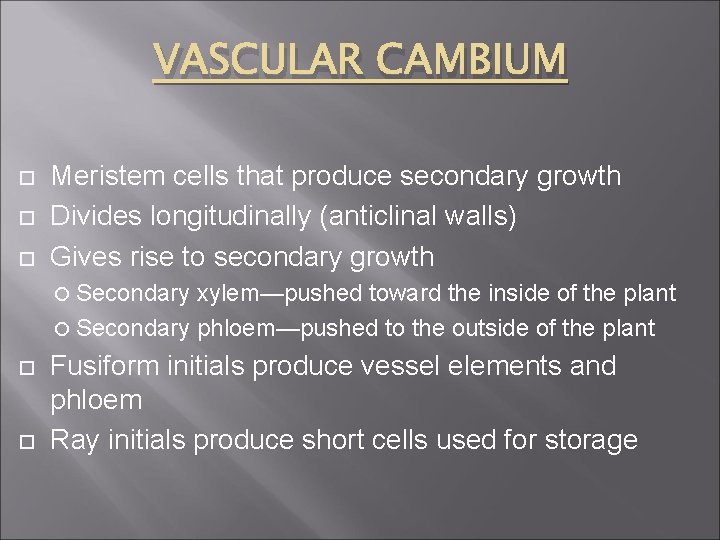 VASCULAR CAMBIUM

Meristem cells that produce secondary growth

Divides longitudinally (anticlinal walls)

Gives rise to secondary growth

Secondary xylem—pushed toward the inside of the plant

Secondary phloem—pushed to the outside of the plant

Fusiform initials produce vessel elements and phloem

Ray initials produce short cells used for storage